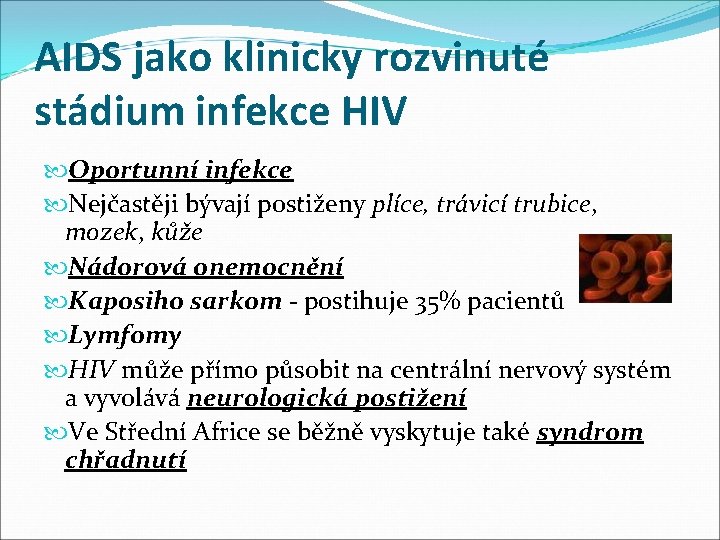 AIDS jako klinicky rozvinuté stádium infekce HIV

Oportunní infekce

Nejčastěji bývají postiženy plíce, trávicí trubice, mozek, kůže

Nádorová onemocnění

Kaposiho sarkom - postihuje 35% pacientů

Lymfomy

HIV může přímo působit na centrální nervový systém a vyvolává neurologická postižení

Ve Střední Africe se běžně vyskytuje také syndrom chřadnutí